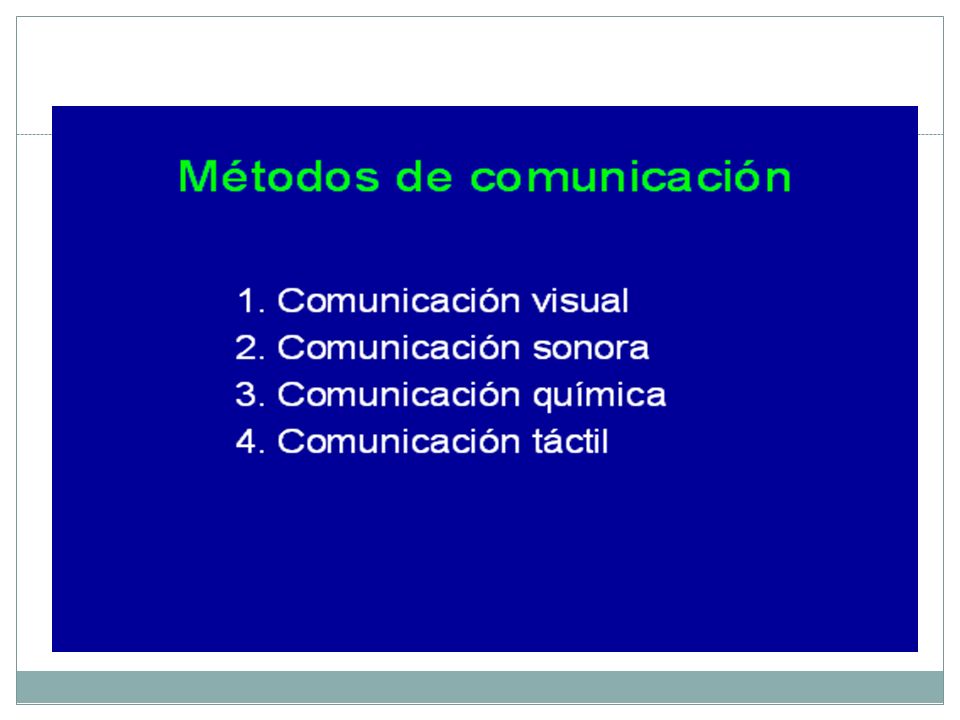 Métodos de comunicación

1. Comunicación visual
2. Comunicación sonora
3. Comunicación química
4. Comunicación táctil